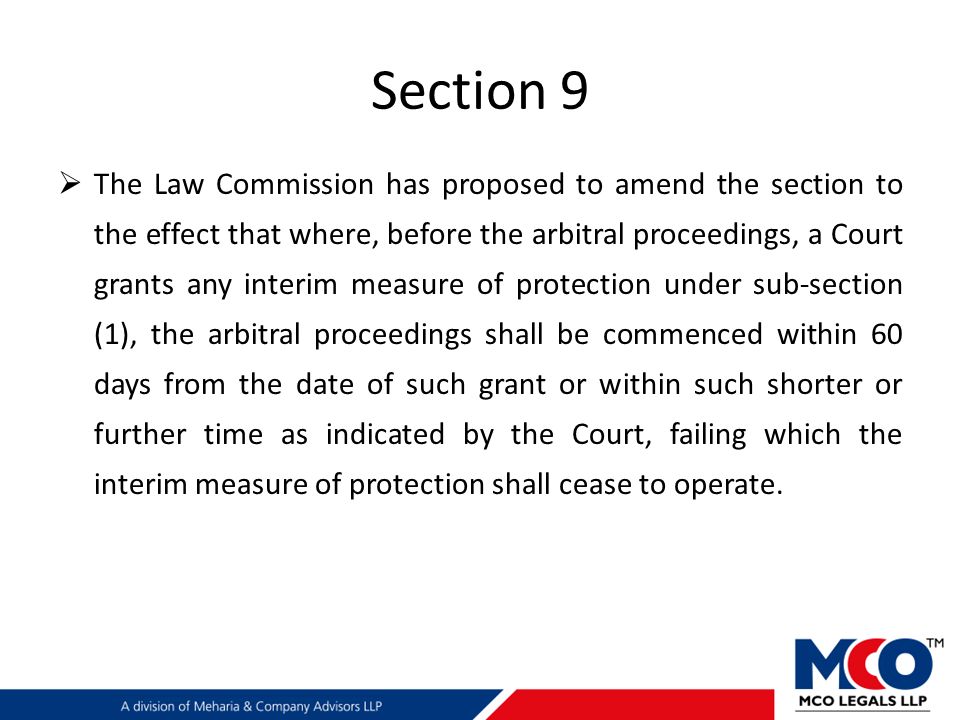 Section 9

➢ The Law Commission has proposed to amend the section to the effect that where, before the arbitral proceedings, a Court grants any interim measure of protection under sub-section (1), the arbitral proceedings shall be commenced within 60 days from the date of such grant or within such shorter or further time as indicated by the Court, failing which the interim measure of protection shall cease to operate.

A division of Meharia & Company Advisors LLP

MCO™
MCO LEGALS LLP